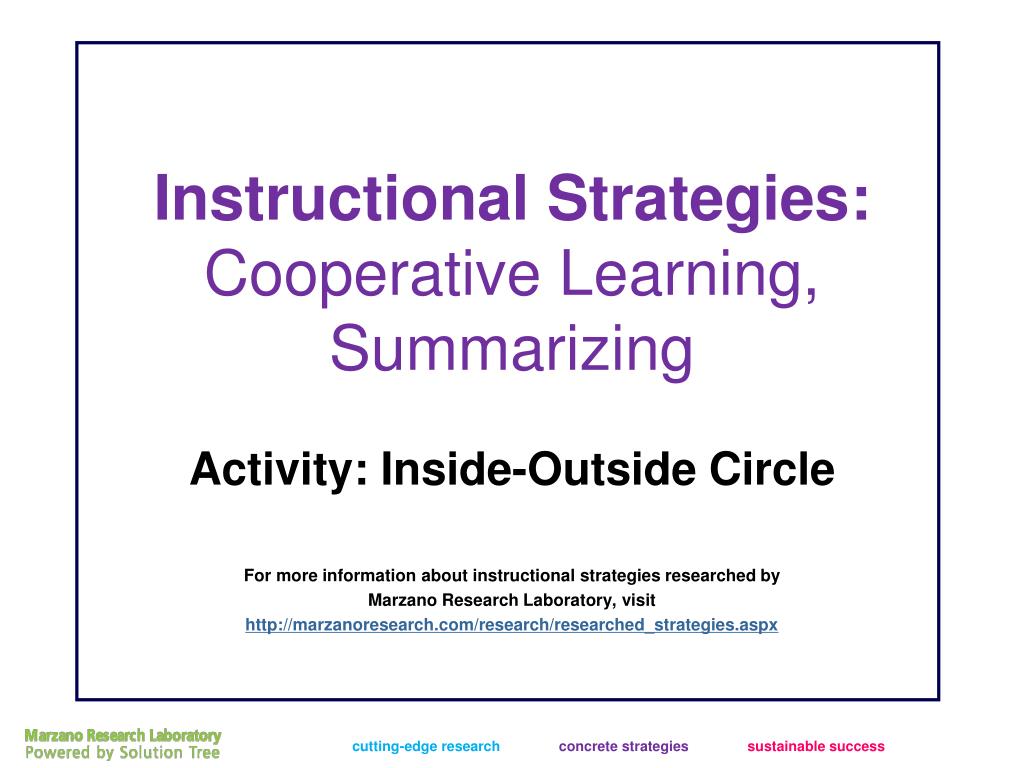 Instructional Strategies:
Cooperative Learning, Summarizing

Activity: Inside-Outside Circle

For more information about instructional strategies researched by Marzano Research Laboratory, visit
http://marzanoresearch.com/research/researched_strategies.aspx

Marzano Research Laboratory
Powered by Solution Tree

cutting-edge research concrete strategies sustainable success